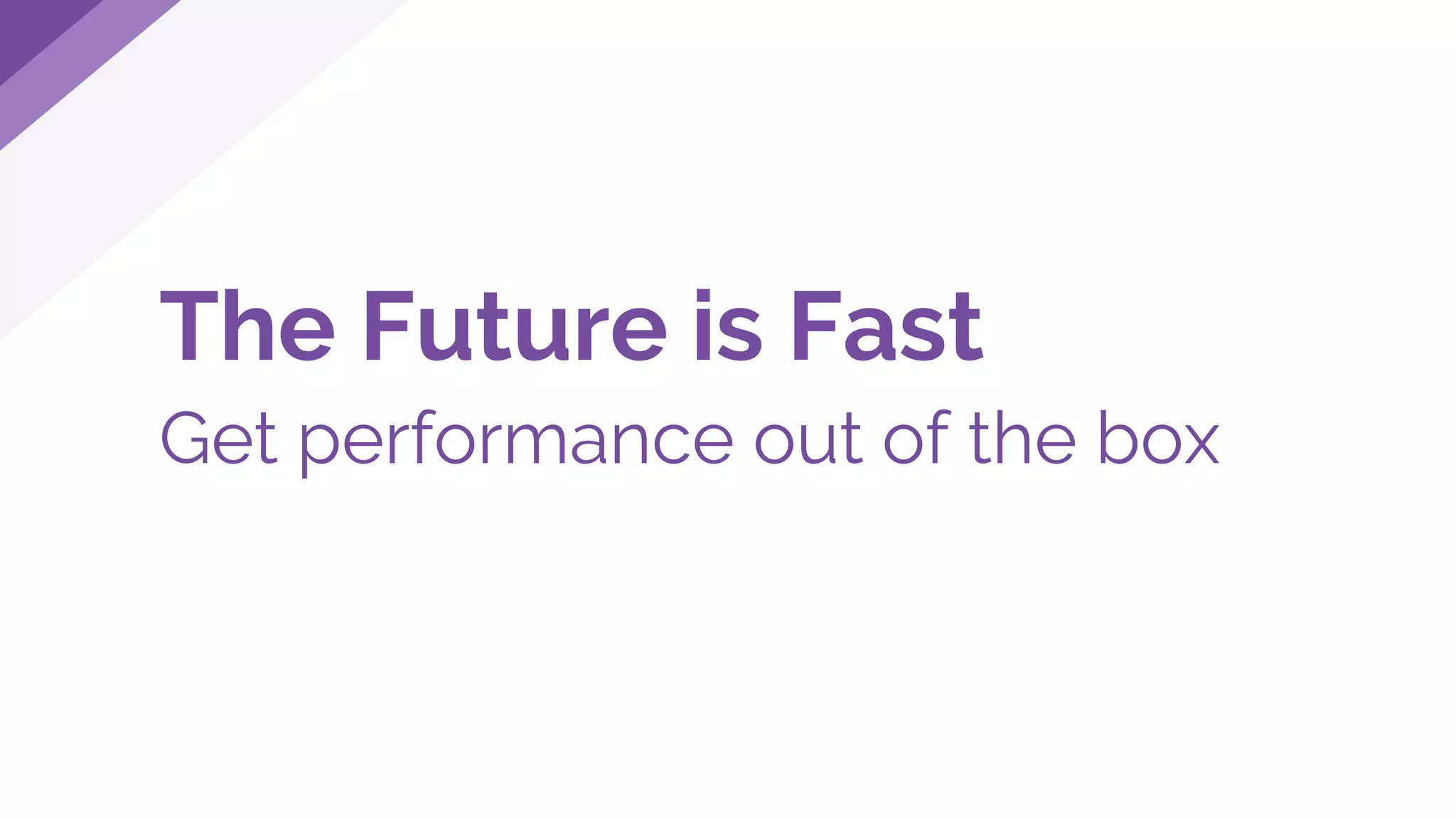 The Future is Fast

Get performance out of the box